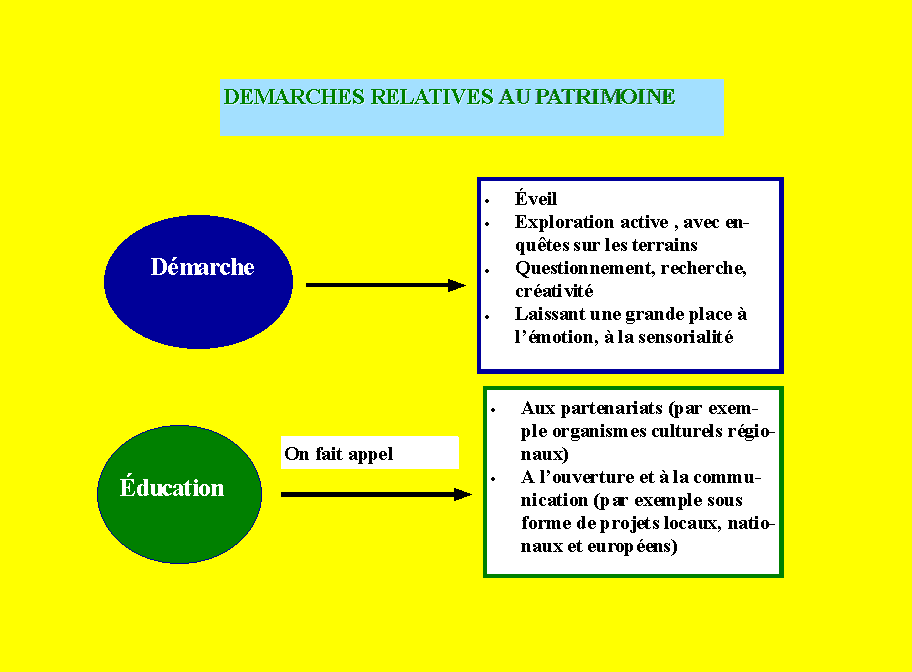 DEMARCHES RELATIVES AU PATRIMOINE

Démarche

- Éveil
- Exploration active , avec enquêtes sur les terrains
- Questionnement, recherche, créativité
- Laissant une grande place à l'émotion, à la sensorialité

Éducation

On fait appel

- Aux partenariats (par exemple organismes culturels régionaux)
- A l'ouverture et à la communication (par exemple sous forme de projets locaux, nationaux et européens)